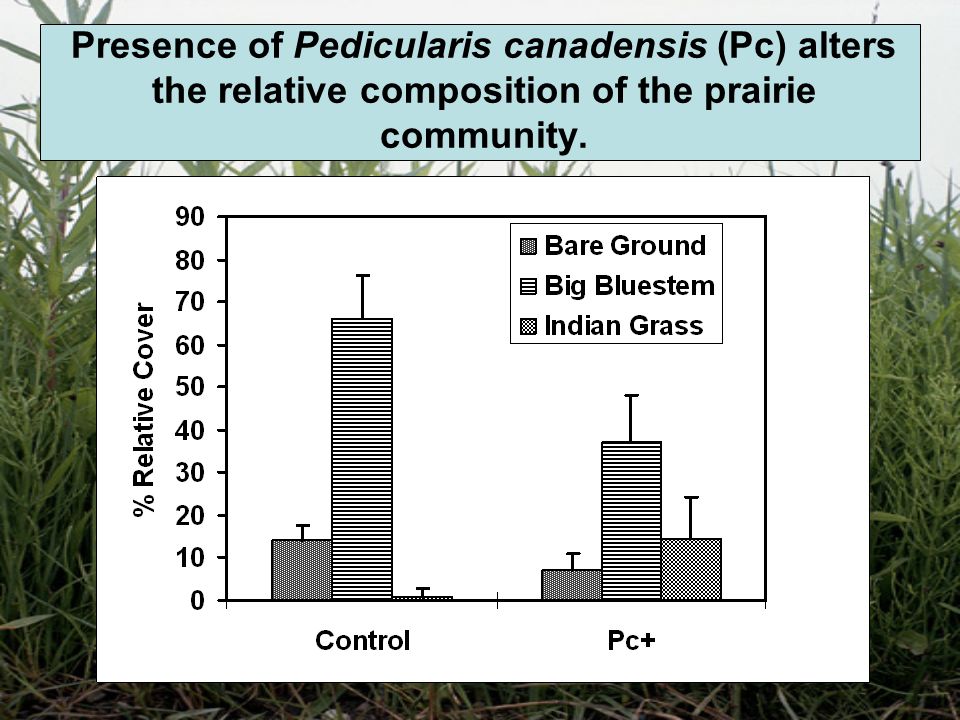 Presence of Pedicularis canadensis (Pc) alters the relative composition of the prairie community.

% Relative Cover

90
80
70
60
50
40
30
20
10
0

Bare Ground
Big Bluestem
Indian Grass

Control
Pc+